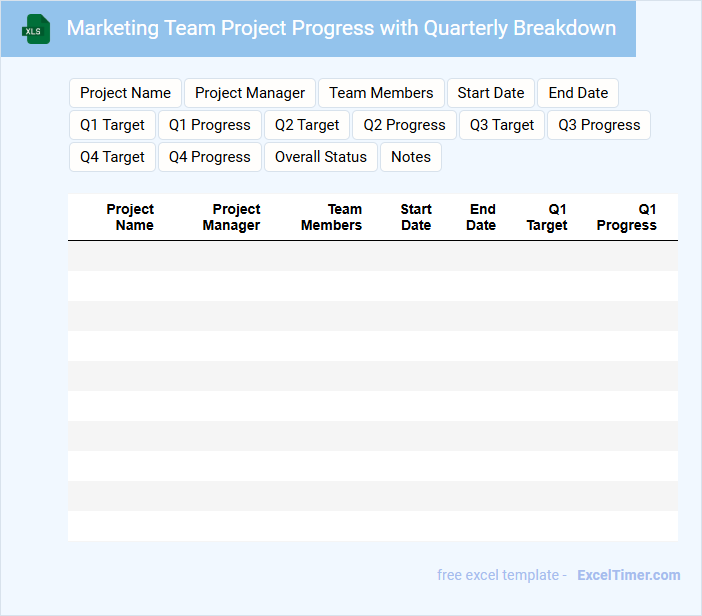 XLS

Marketing Team Project Progress with Quarterly Breakdown

Project Name
Project Manager
Team Members
Start Date
End Date
Q1 Target
Q1 Progress
Q2 Target
Q2 Progress
Q3 Target
Q3 Progress
Q4 Target
Q4 Progress
Overall Status
Notes

| Project Name | Project Manager | Team Members | Start Date | End Date | Q1 Target | Q1 Progress |
|---|---|---|---|---|---|---|
| | | | | | | |
| | | | | | | |
| | | | | | | |
| | | | | | | |
| | | | | | | |
| | | | | | | |
| | | | | | | |
| | | | | | | |
| | | | | | | |
| | | | | | | |

free excel template - ExcelTimer.com